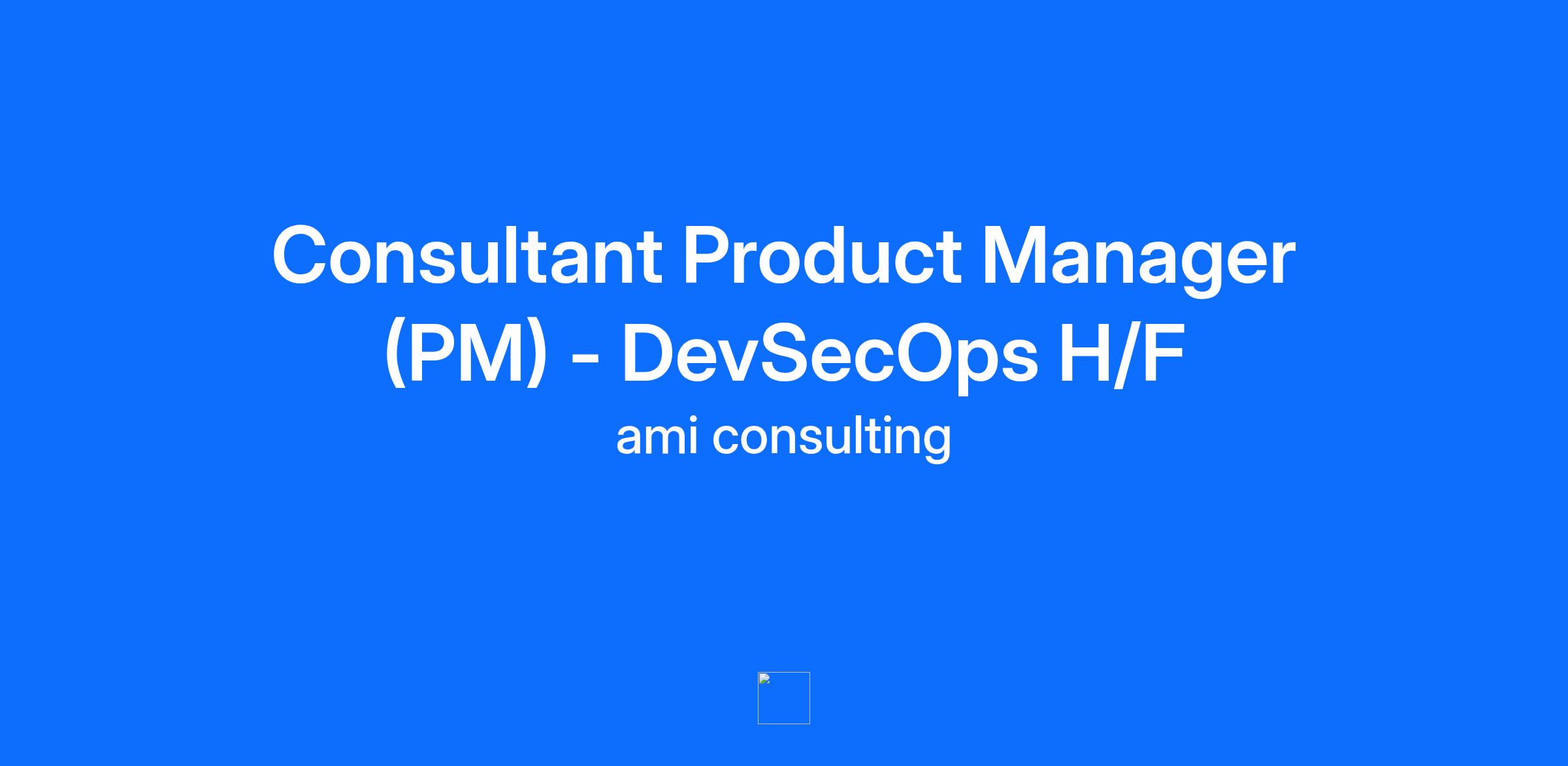 Consultant Product Manager (PM) - DevSecOps H/F

ami consulting